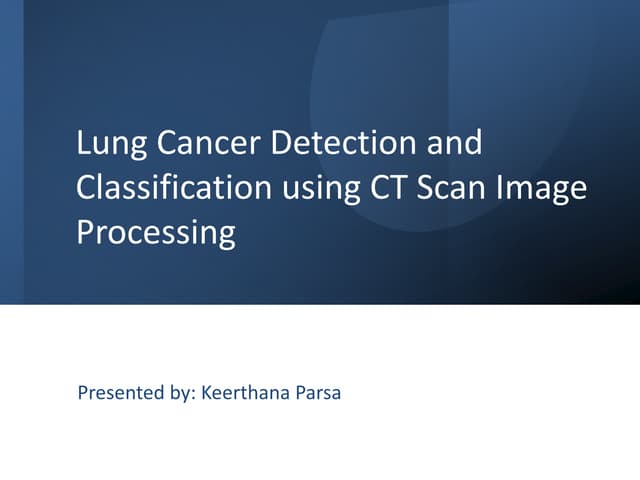 Lung Cancer Detection and Classification using CT Scan Image Processing

Presented by: Keerthana Parsa